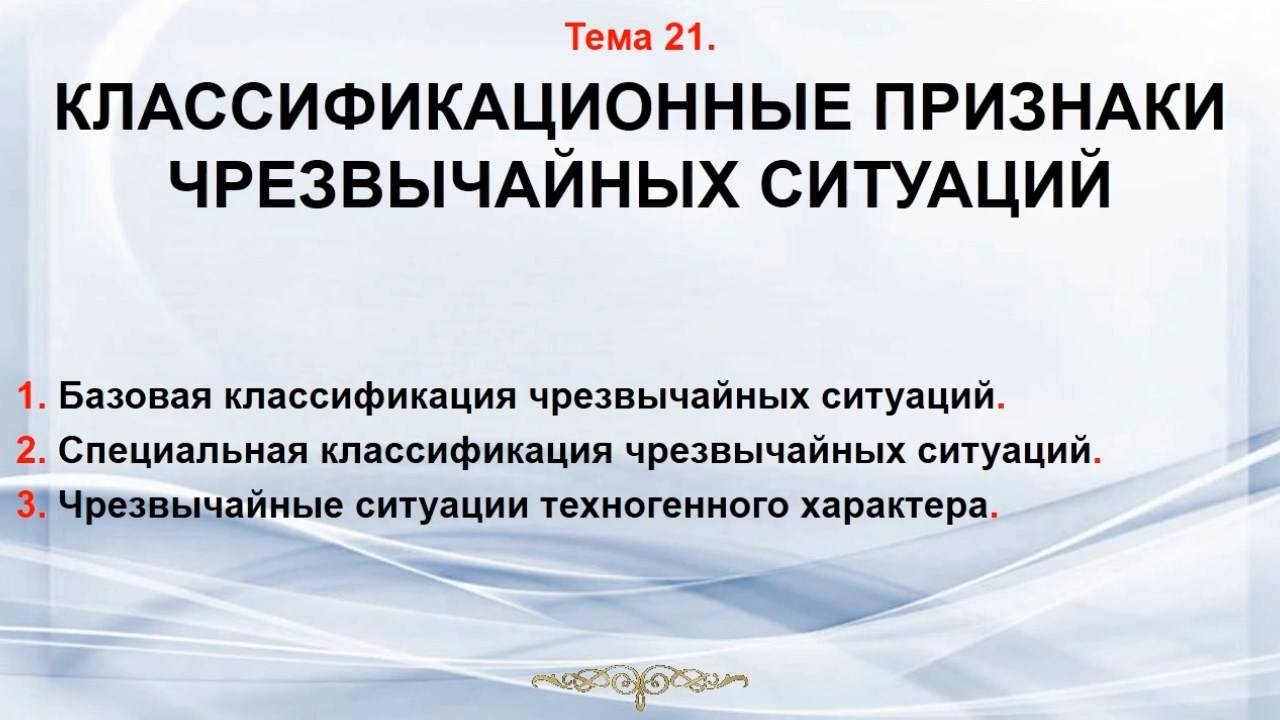 Тема 21.

КЛАССИФИКАЦИОННЫЕ ПРИЗНАКИ ЧРЕЗВЫЧАЙНЫХ СИТУАЦИЙ

1. Базовая классификация чрезвычайных ситуаций.
2. Специальная классификация чрезвычайных ситуаций.
3. Чрезвычайные ситуации техногенного характера.